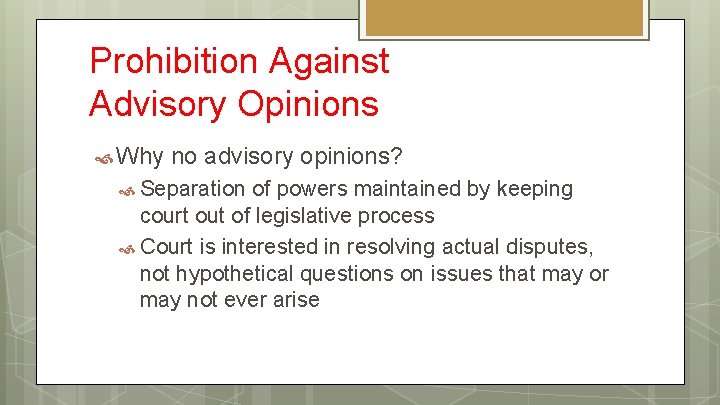 Prohibition Against Advisory Opinions

Why no advisory opinions?

Separation of powers maintained by keeping court out of legislative process

Court is interested in resolving actual disputes, not hypothetical questions on issues that may or may not ever arise